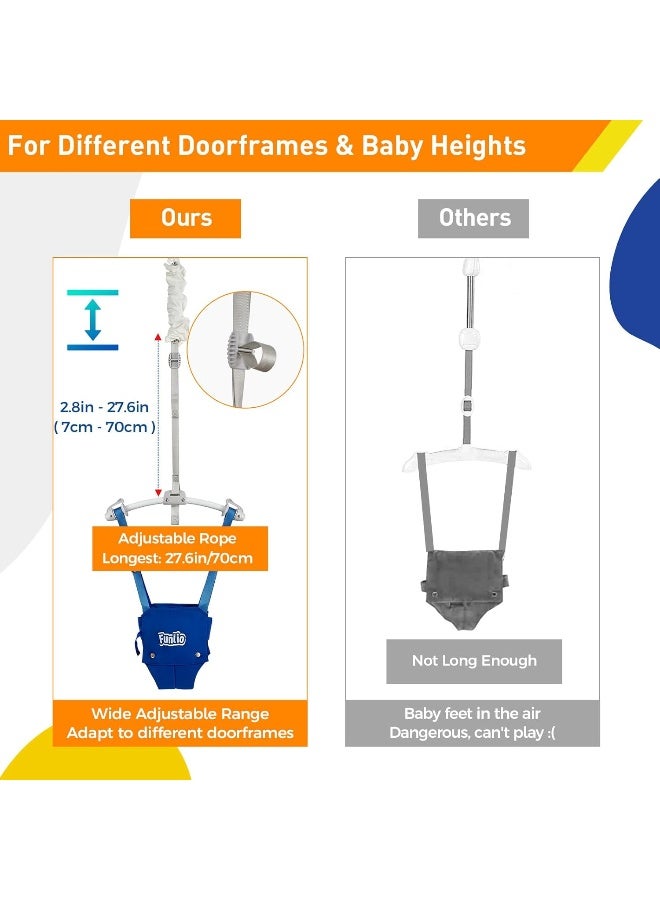 For Different Doorframes & Baby Heights

Ours

2.8in - 27.6in
( 7cm - 70cm )

Adjustable Rope
Longest: 27.6in/70cm

Funlio

Wide Adjustable Range
Adapt to different doorframes

Others

Not Long Enough

Baby feet in the air
Dangerous, can't play :(